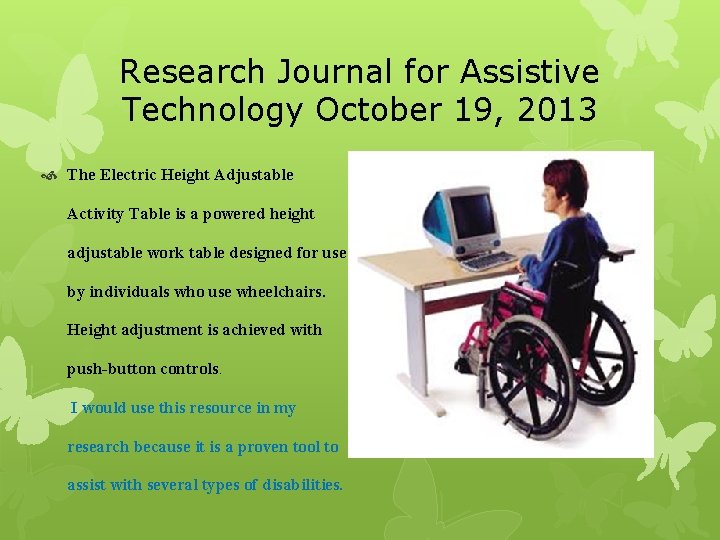 Research Journal for Assistive Technology October 19, 2013

The Electric Height Adjustable Activity Table is a powered height adjustable work table designed for use by individuals who use wheelchairs. Height adjustment is achieved with push-button controls.

I would use this resource in my research because it is a proven tool to assist with several types of disabilities.